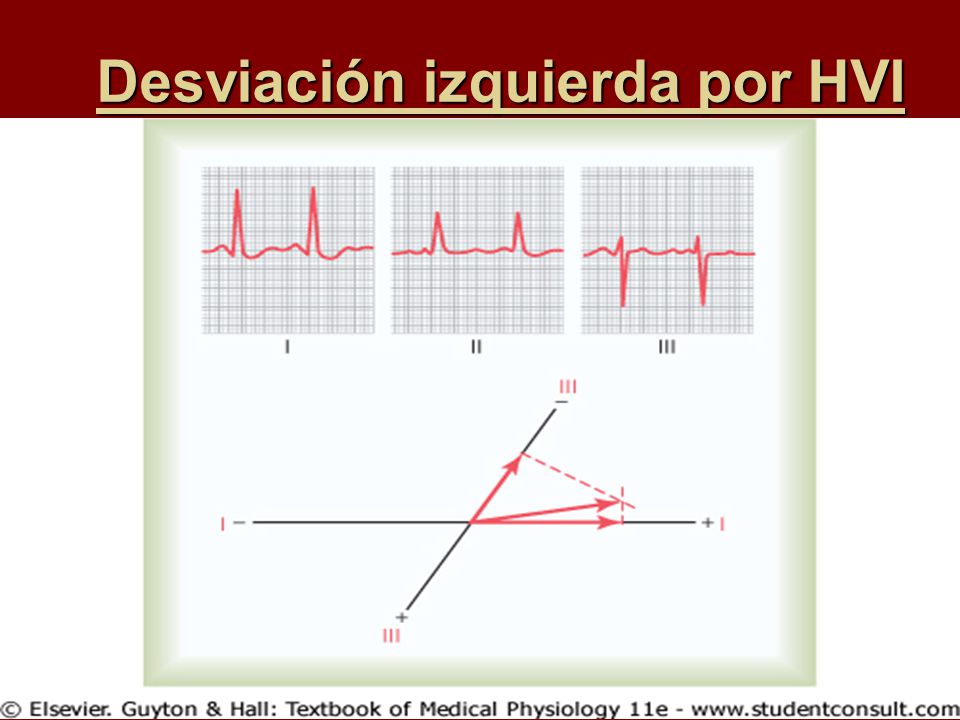 Desviación izquierda por HVI

I

II

III

III

−

I −

+ I

+

III

© Elsevier. Guyton & Hall: Textbook of Medical Physiology 11e - www.studentconsult.com